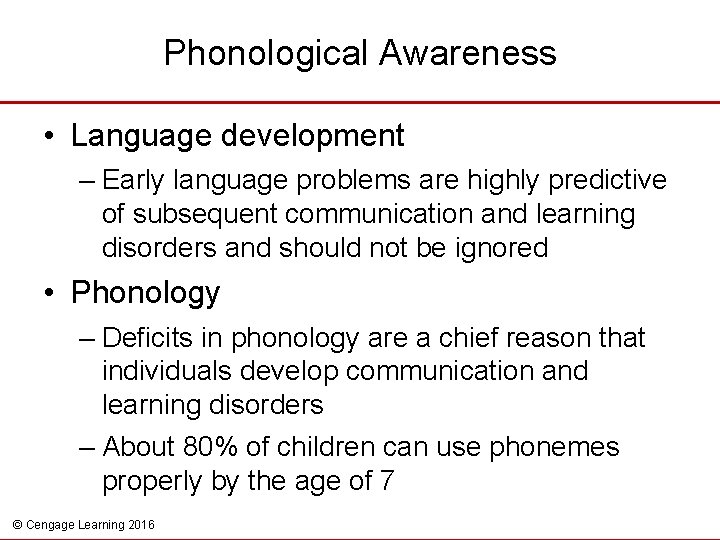 Phonological Awareness

• Language development

– Early language problems are highly predictive of subsequent communication and learning disorders and should not be ignored

• Phonology

– Deficits in phonology are a chief reason that individuals develop communication and learning disorders

– About 80% of children can use phonemes properly by the age of 7

© Cengage Learning 2016